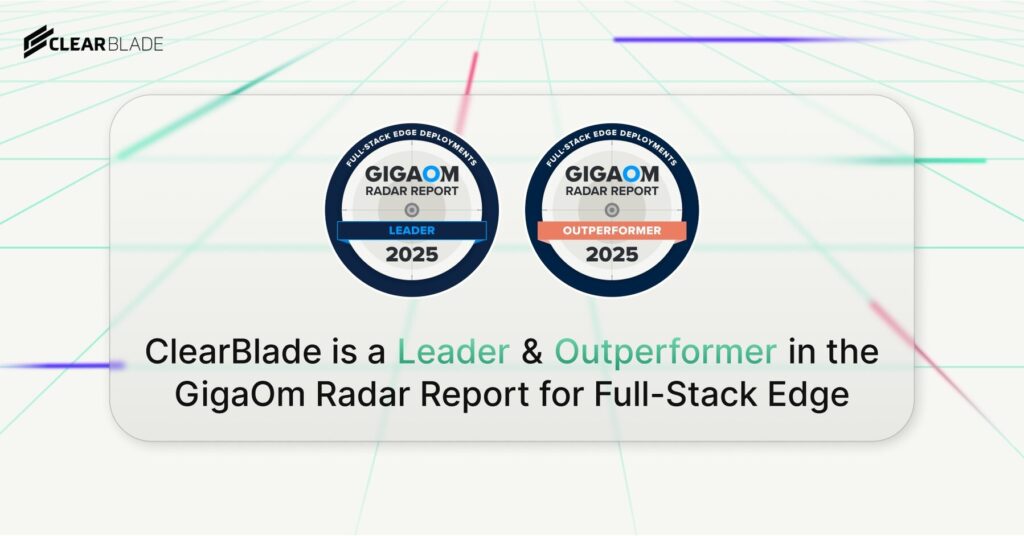 CLEARBLADE

FULL-STACK EDGE DEPLOYMENTS
GIGAOM
RADAR REPORT
LEADER
2025

FULL-STACK EDGE DEPLOYMENTS
GIGAOM
RADAR REPORT
OUTPERFORMER
2025

ClearBlade is a Leader & Outperformer in the GigaOm Radar Report for Full-Stack Edge